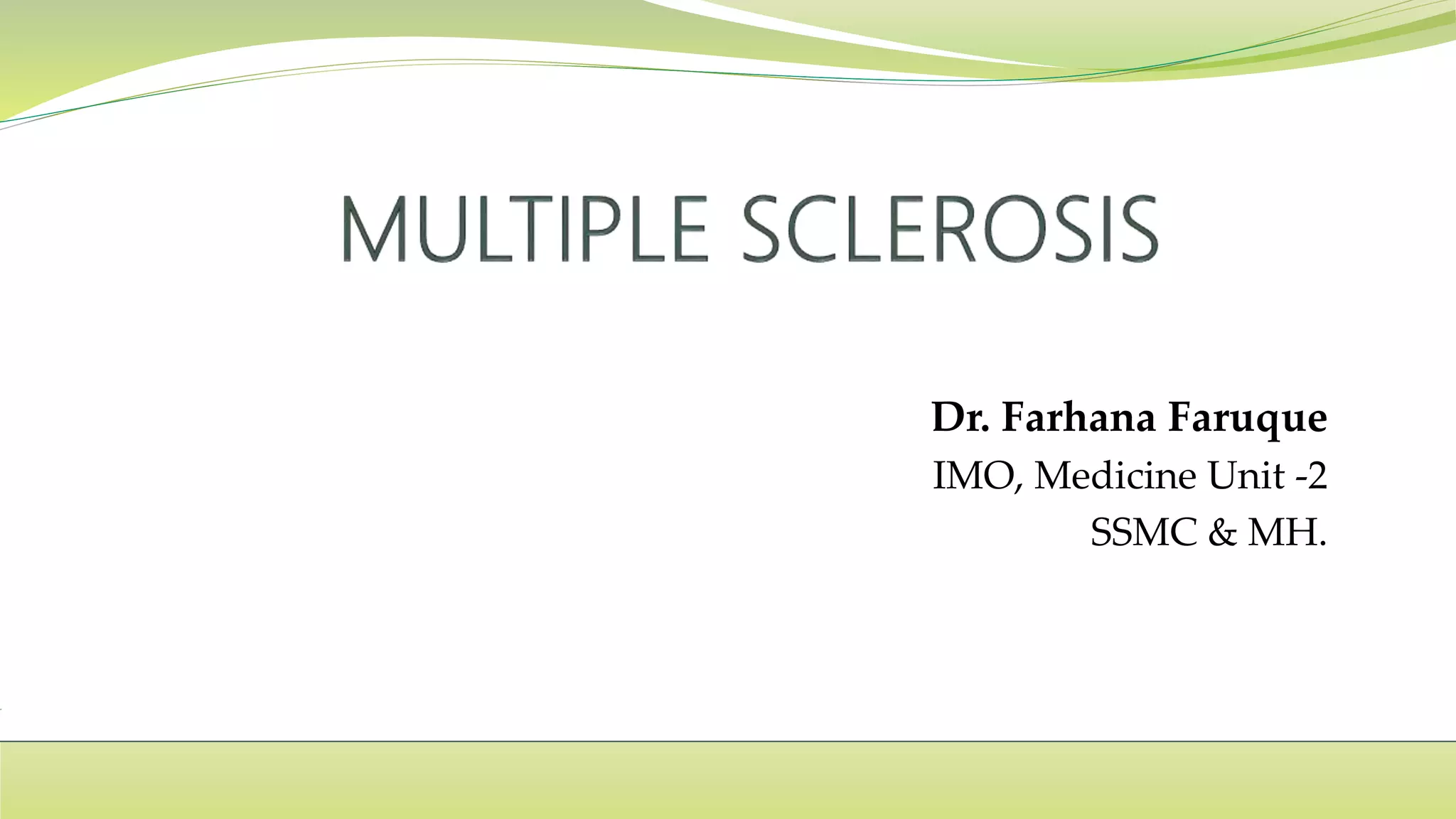 MULTIPLE SCLEROSIS

Dr. Farhana Faruque
IMO, Medicine Unit -2
SSMC & MH.